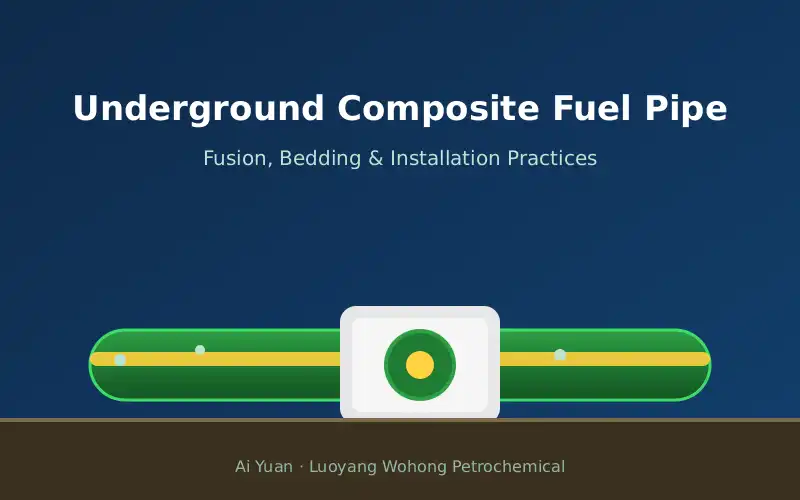 Underground Composite Fuel Pipe

Fusion, Bedding & Installation Practices

Ai Yuan · Luoyang Wohong Petrochemical